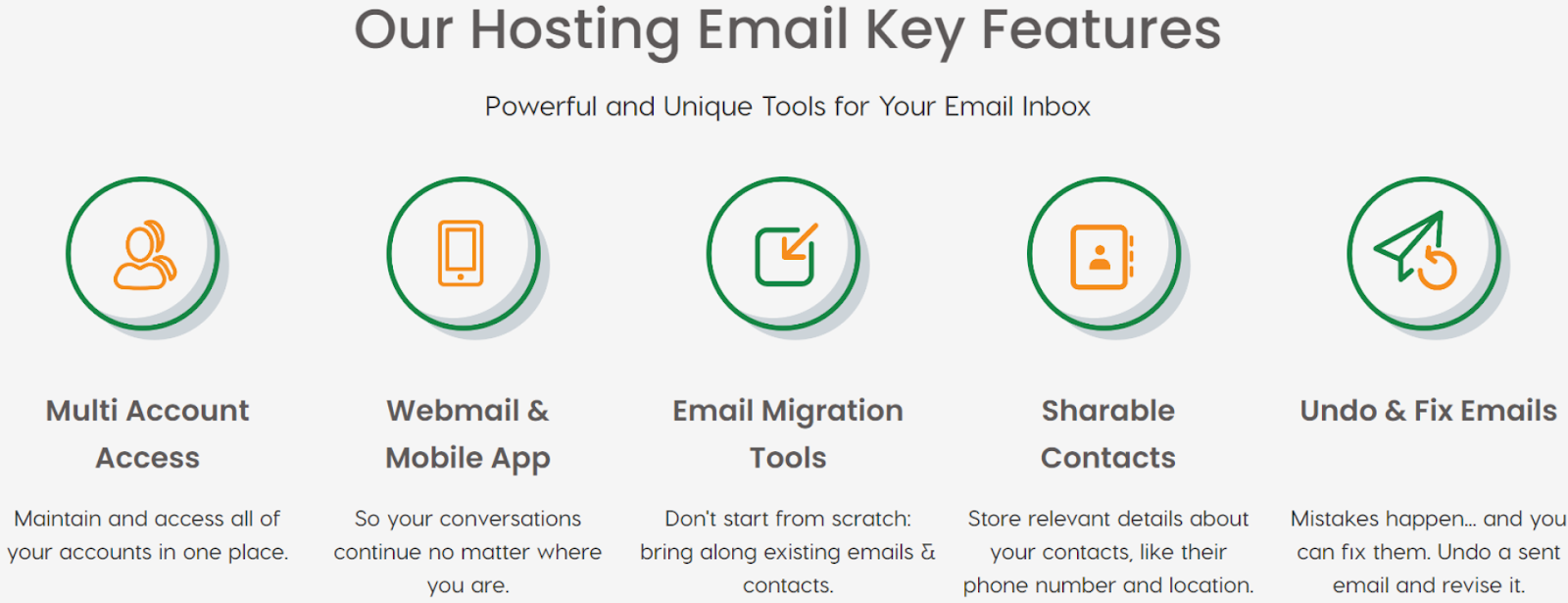 Our Hosting Email Key Features

Powerful and Unique Tools for Your Email Inbox

Multi Account Access

Maintain and access all of your accounts in one place.

Webmail & Mobile App

So your conversations continue no matter where you are.

Email Migration Tools

Don't start from scratch: bring along existing emails & contacts.

Sharable Contacts

Store relevant details about your contacts, like their phone number and location.

Undo & Fix Emails

Mistakes happen... and you can fix them. Undo a sent email and revise it.